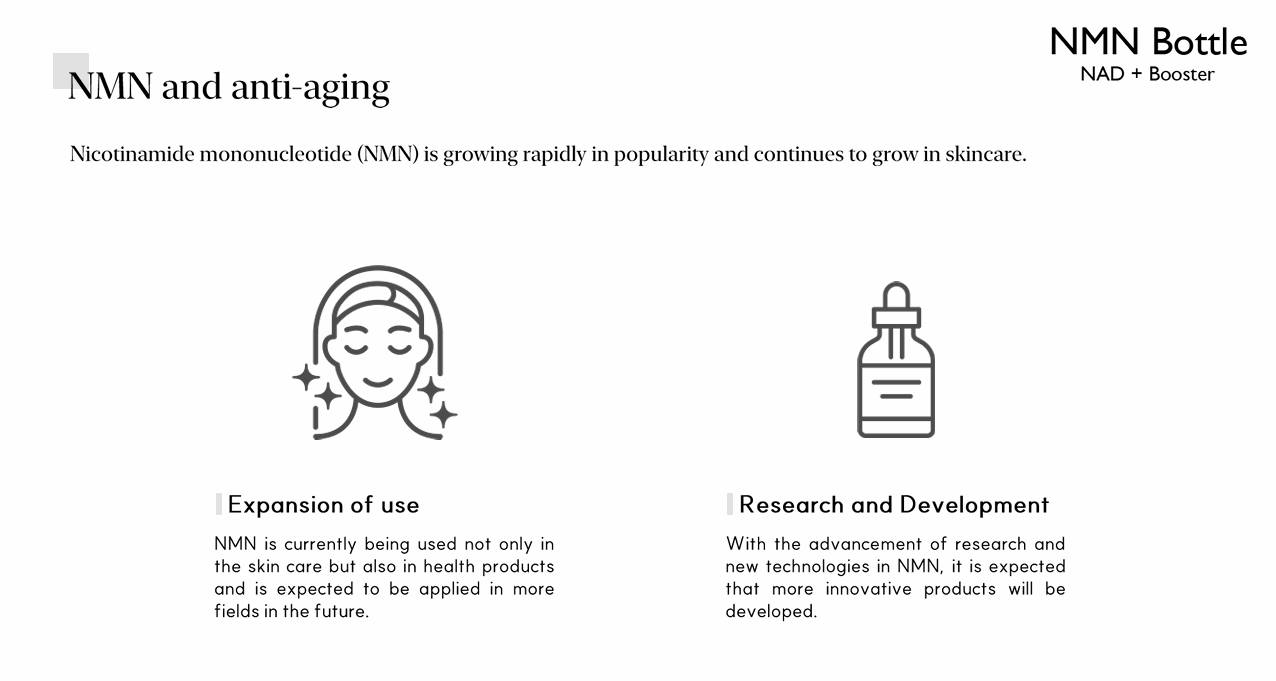 NMN Bottle
NAD + Booster

NMN and anti-aging

Nicotinamide mononucleotide (NMN) is growing rapidly in popularity and continues to grow in skincare.

Expansion of use

NMN is currently being used not only in the skin care but also in health products and is expected to be applied in more fields in the future.

Research and Development

With the advancement of research and new technologies in NMN, it is expected that more innovative products will be developed.